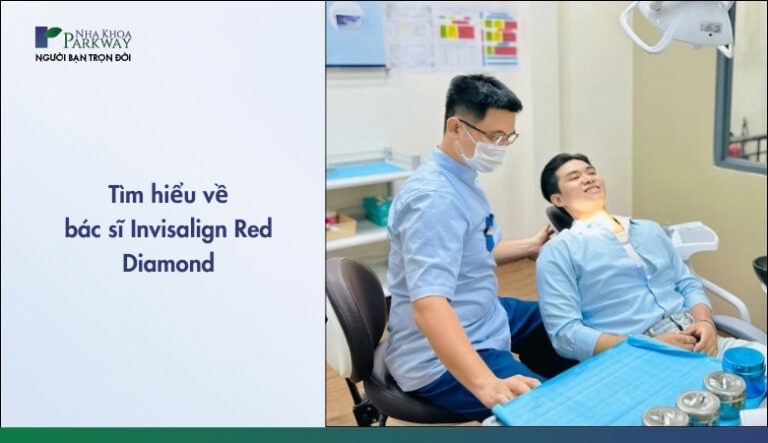 NHA KHOA PARKWAY
NGƯỜI BẠN TRỌN ĐỜI

Tìm hiểu về bác sĩ Invisalign Red Diamond